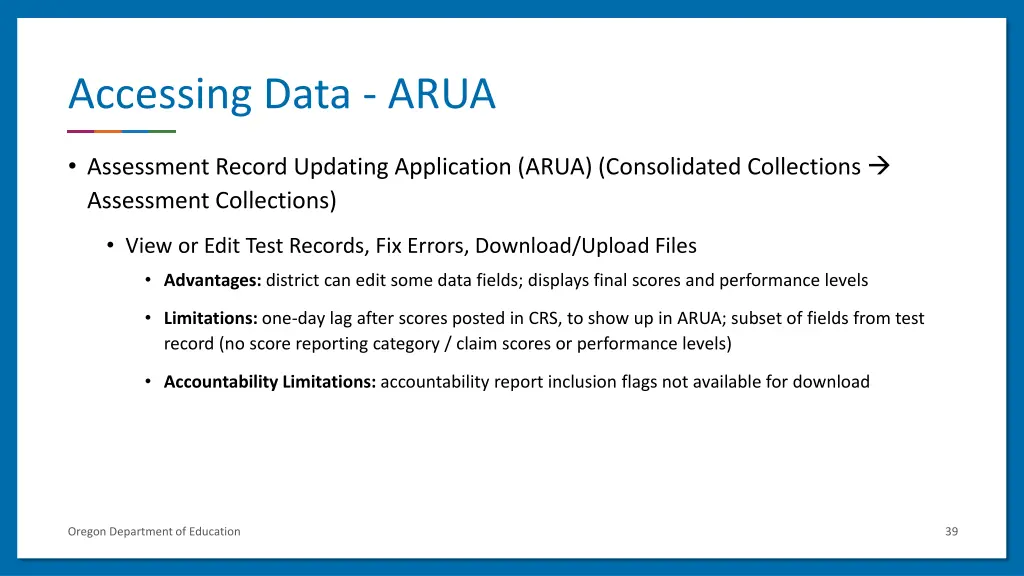 Accessing Data - ARUA

• Assessment Record Updating Application (ARUA) (Consolidated Collections → Assessment Collections)

• View or Edit Test Records, Fix Errors, Download/Upload Files

• **Advantages:** district can edit some data fields; displays final scores and performance levels

• **Limitations:** one-day lag after scores posted in CRS, to show up in ARUA; subset of fields from test record (no score reporting category / claim scores or performance levels)

• **Accountability Limitations:** accountability report inclusion flags not available for download

Oregon Department of Education

39